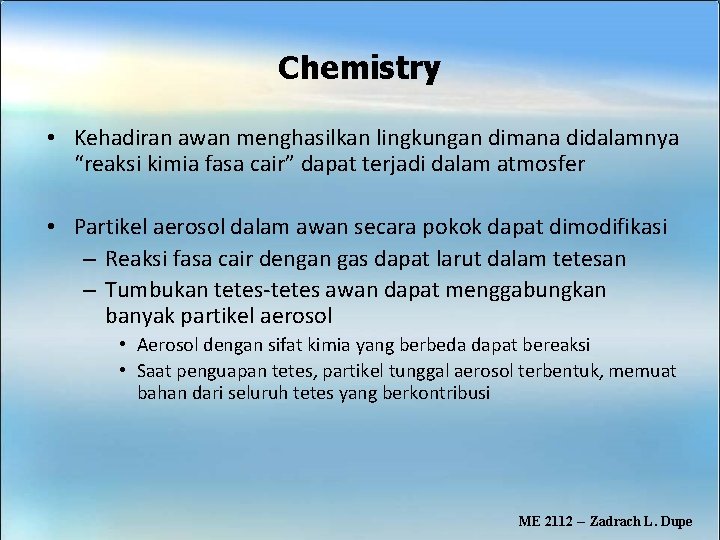 Chemistry

• Kehadiran awan menghasilkan lingkungan dimana didalamnya "reaksi kimia fasa cair" dapat terjadi dalam atmosfer

• Partikel aerosol dalam awan secara pokok dapat dimodifikasi
– Reaksi fasa cair dengan gas dapat larut dalam tetesan
– Tumbukan tetes-tetes awan dapat menggabungkan banyak partikel aerosol
• Aerosol dengan sifat kimia yang berbeda dapat bereaksi
• Saat penguapan tetes, partikel tunggal aerosol terbentuk, memuat bahan dari seluruh tetes yang berkontribusi

ME 2112 – Zadrach L. Dupe